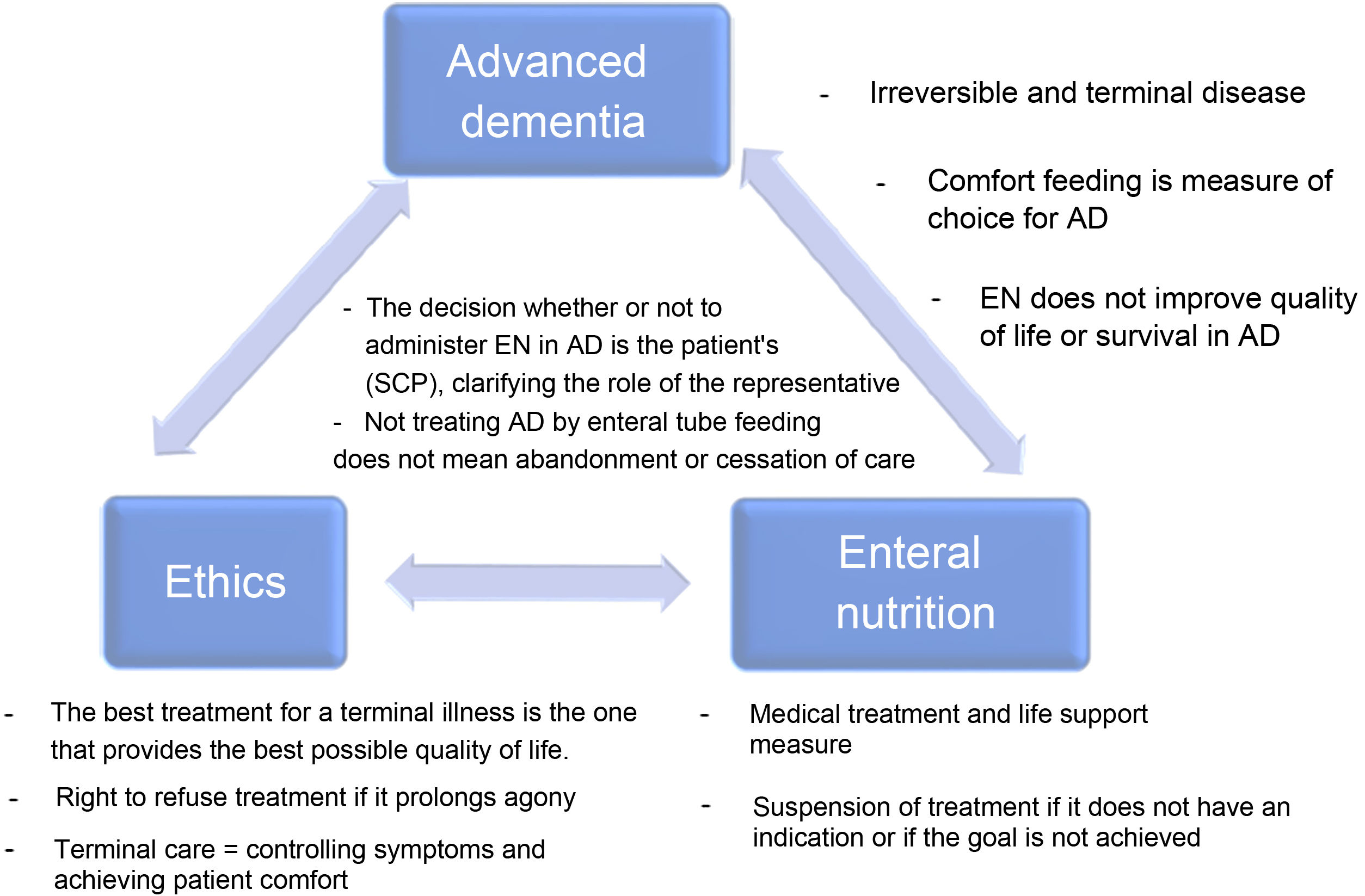 Advanced dementia

- Irreversible and terminal disease

- Comfort feeding is measure of choice for AD

- EN does not improve quality of life or survival in AD

- The decision whether or not to administer EN in AD is the patient's (SCP), clarifying the role of the representative
- Not treating AD by enteral tube feeding does not mean abandonment or cessation of care

Ethics

Enteral nutrition

- The best treatment for a terminal illness is the one that provides the best possible quality of life.

- Right to refuse treatment if it prolongs agony

- Terminal care = controlling symptoms and achieving patient comfort

- Medical treatment and life support measure

- Suspension of treatment if it does not have an indication or if the goal is not achieved